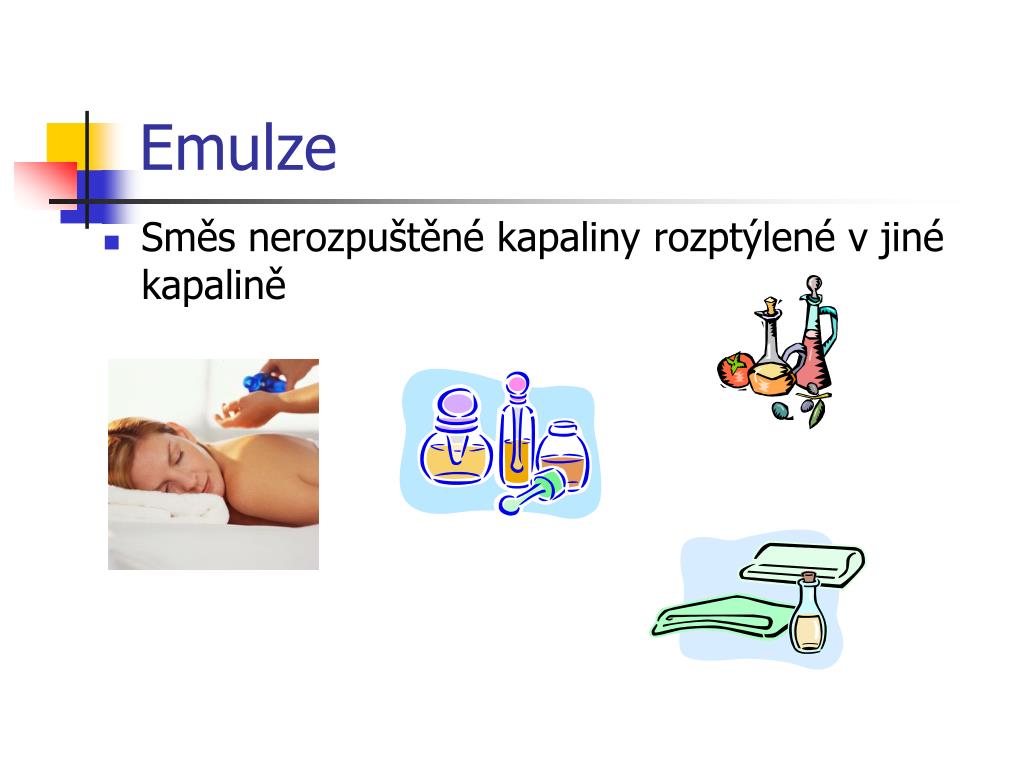 Emulze

Směs nerozpuštěné kapaliny rozptýlené v jiné kapalině